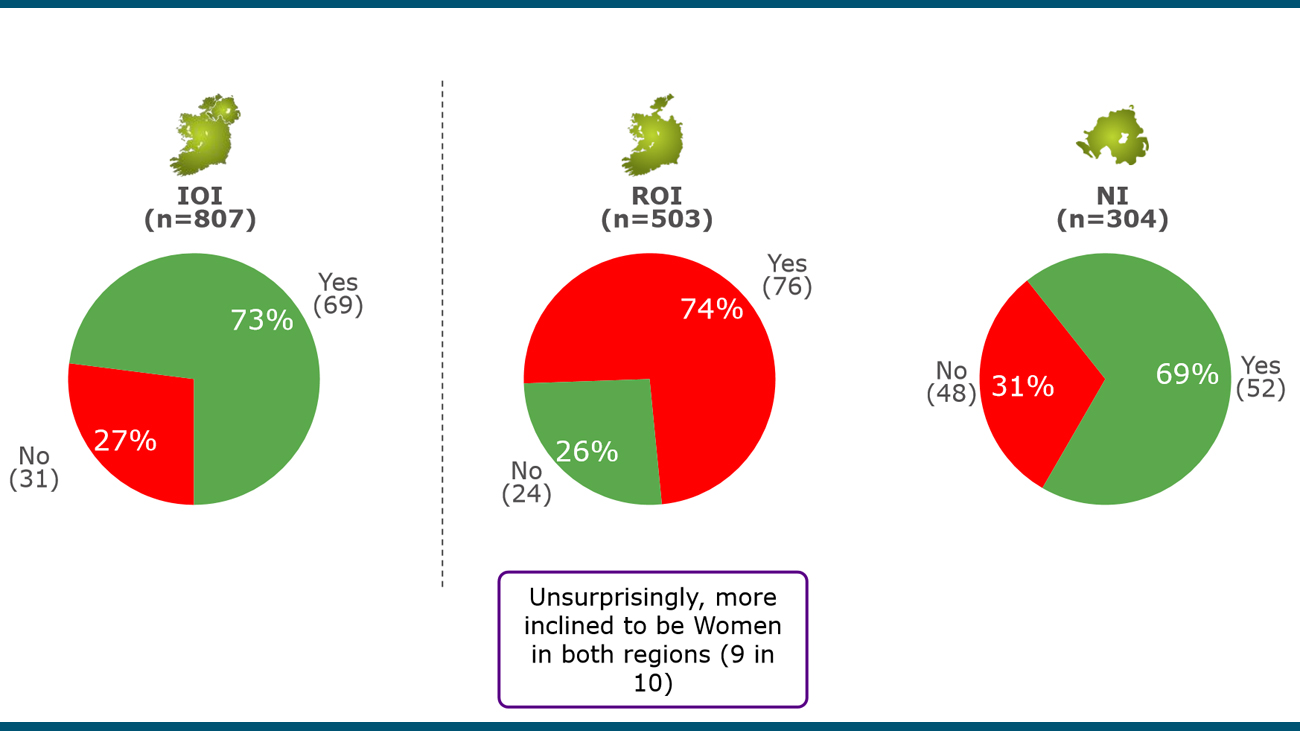 IOI
(n=807)

Yes
(69)

73%

27%

No
(31)

ROI
(n=503)

Yes
(76)

74%

26%

No
(24)

NI
(n=304)

No
(48)

31%

69%

Yes
(52)

Unsurprisingly, more inclined to be Women in both regions (9 in 10)